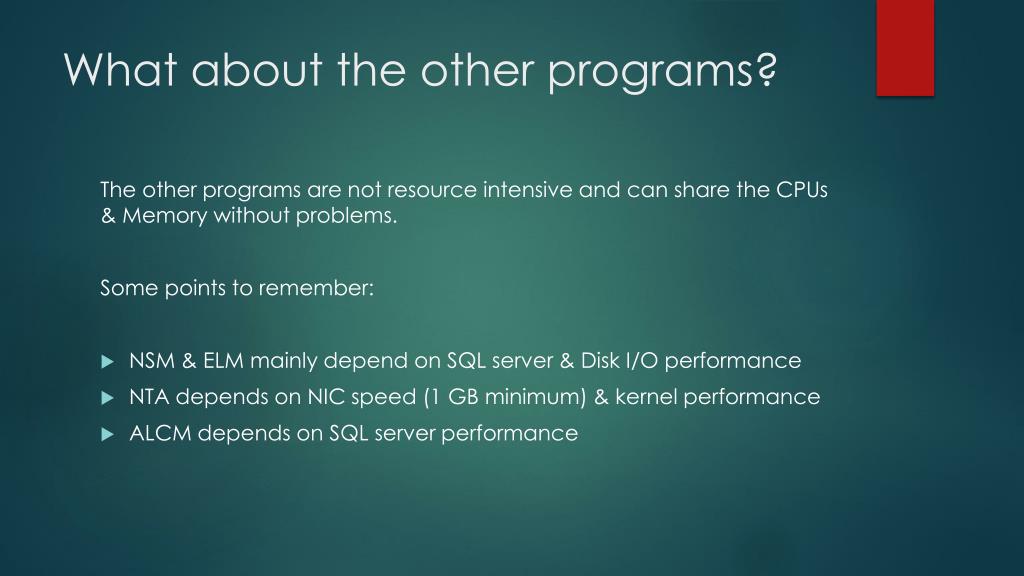 What about the other programs?

The other programs are not resource intensive and can share the CPUs & Memory without problems.

Some points to remember:

NSM & ELM mainly depend on SQL server & Disk I/O performance
NTA depends on NIC speed (1 GB minimum) & kernel performance
ALCM depends on SQL server performance